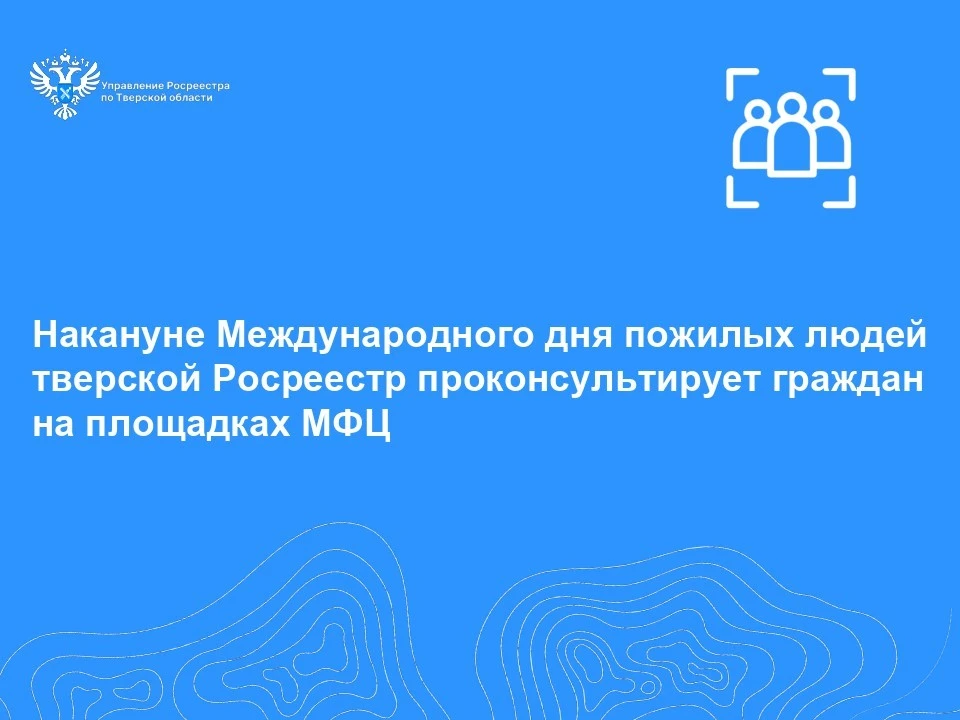 Управление Росреестра по Тверской области

Накануне Международного дня пожилых людей тверской Росреестр проконсультирует граждан на площадках МФЦ